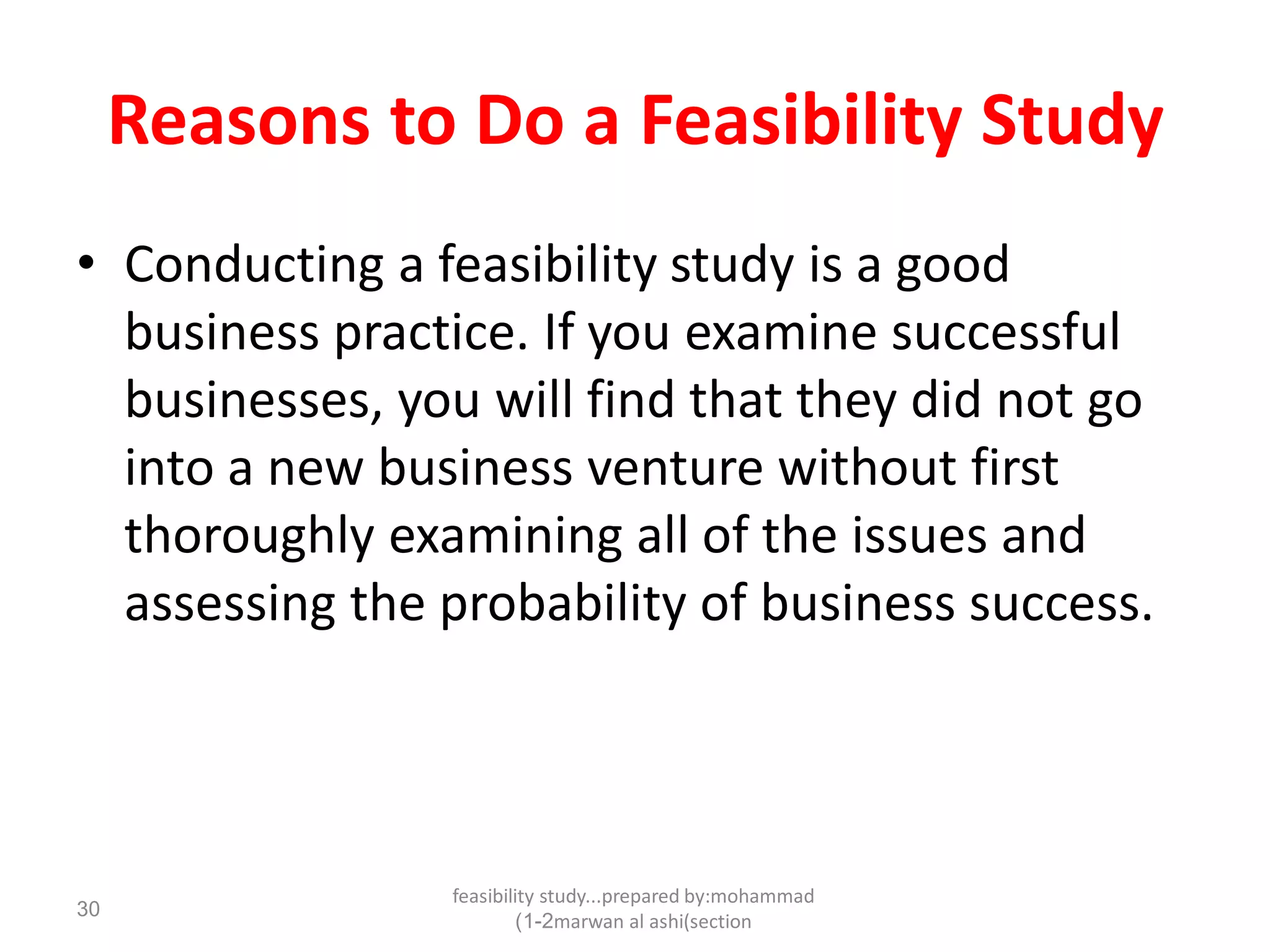 Reasons to Do a Feasibility Study

• Conducting a feasibility study is a good business practice. If you examine successful businesses, you will find that they did not go into a new business venture without first thoroughly examining all of the issues and assessing the probability of business success.

30

feasibility study...prepared by:mohammad (1-2marwan al ashi(section